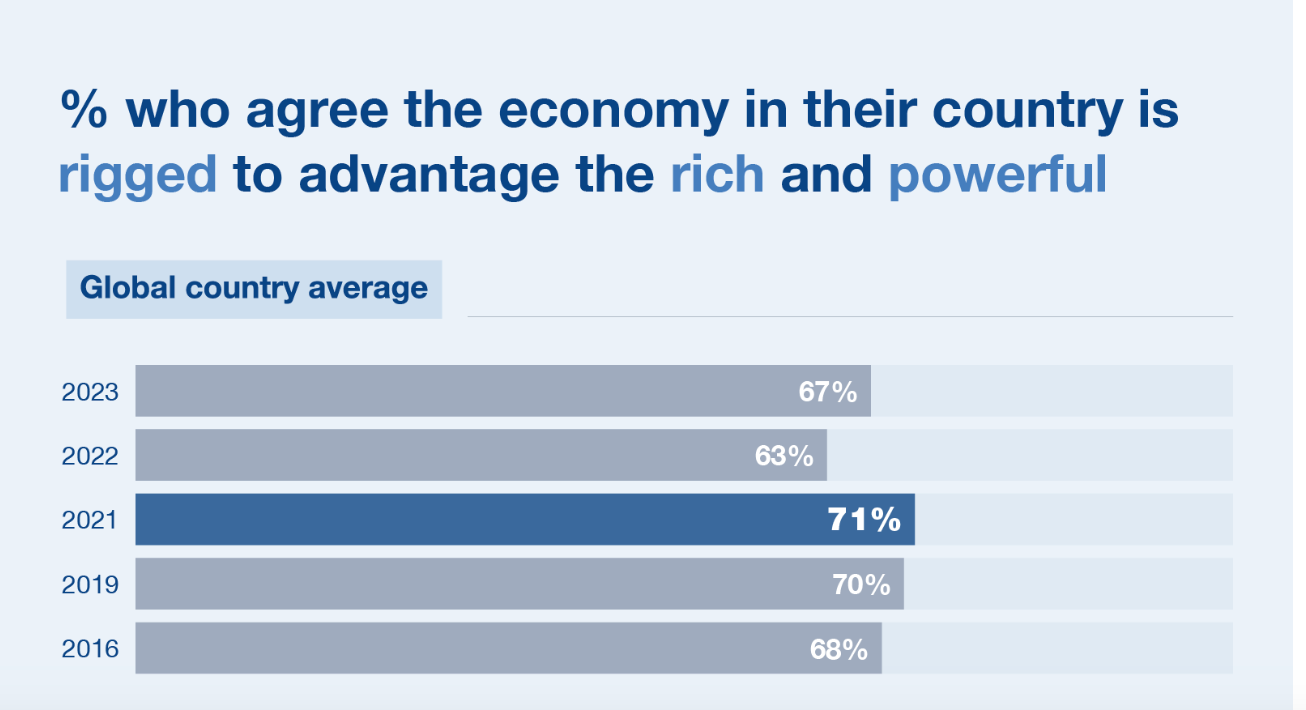 % who agree the economy in their country is rigged to advantage the rich and powerful

Global country average

2023 67%
2022 63%
2021 71%
2019 70%
2016 68%